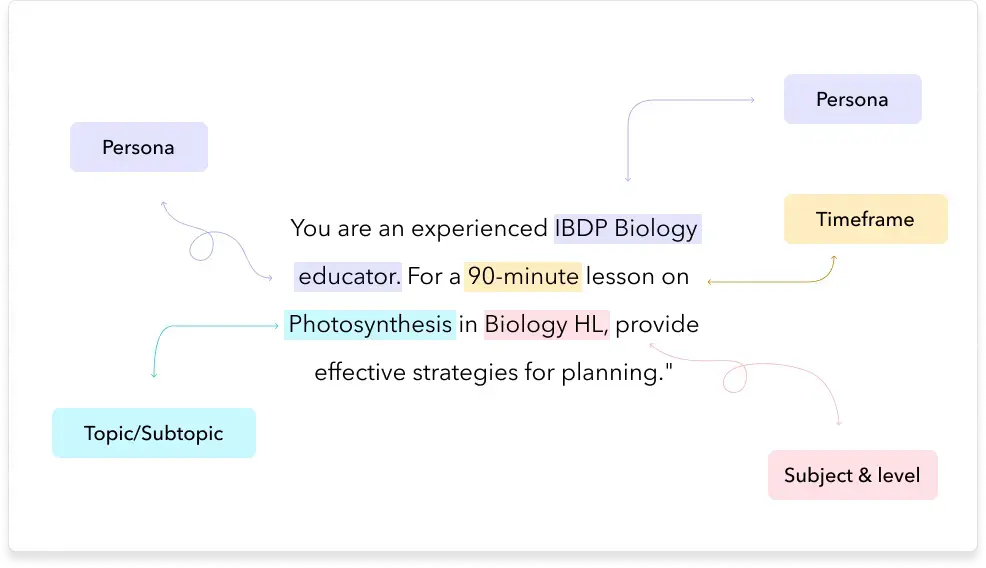 Persona

Persona

Timeframe

You are an experienced IBDP Biology educator. For a 90-minute lesson on Photosynthesis in Biology HL, provide effective strategies for planning."

Topic/Subtopic

Subject & level